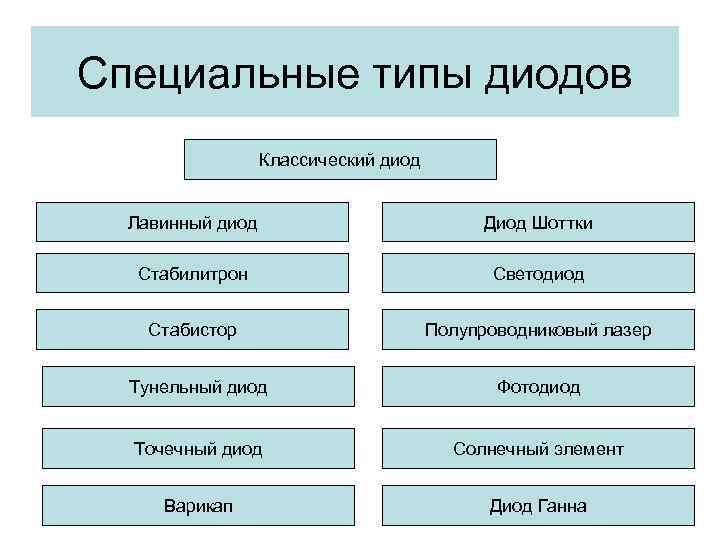 Специальные типы диодов

Классический диод

Лавинный диод

Стабилитрон

Стабистор

Тунельный диод

Точечный диод

Варикап

Диод Шоттки

Светодиод

Полупроводниковый лазер

Фотодиод

Солнечный элемент

Диод Ганна